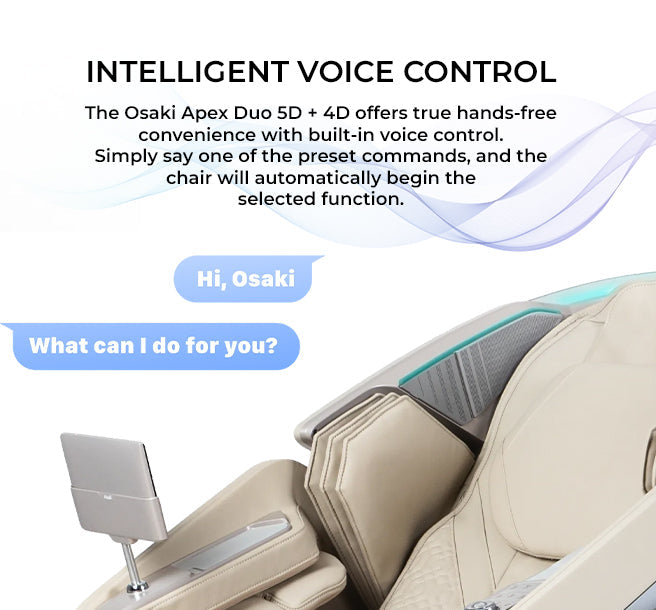 INTELLIGENT VOICE CONTROL

The Osaki Apex Duo 5D + 4D offers true hands-free convenience with built-in voice control. Simply say one of the preset commands, and the chair will automatically begin the selected function.

Hi, Osaki

What can I do for you?